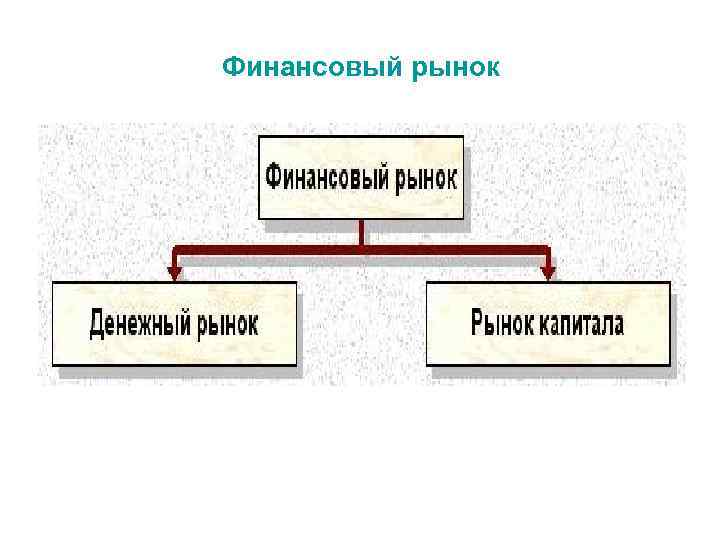 Финансовый рынок

Финансовый рынок

Денежный рынок

Рынок капитала